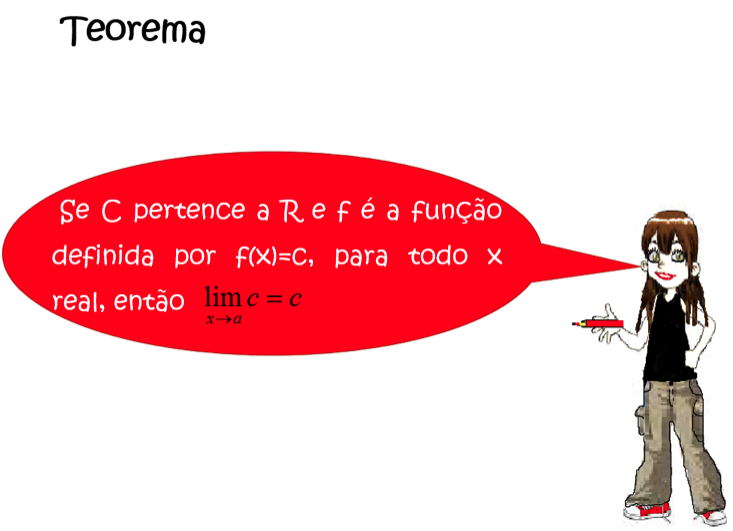 Teorema

Se C pertence a R e f é a função definida por f(x)=c, para todo x real, então $\lim_{x \to a} c = c$